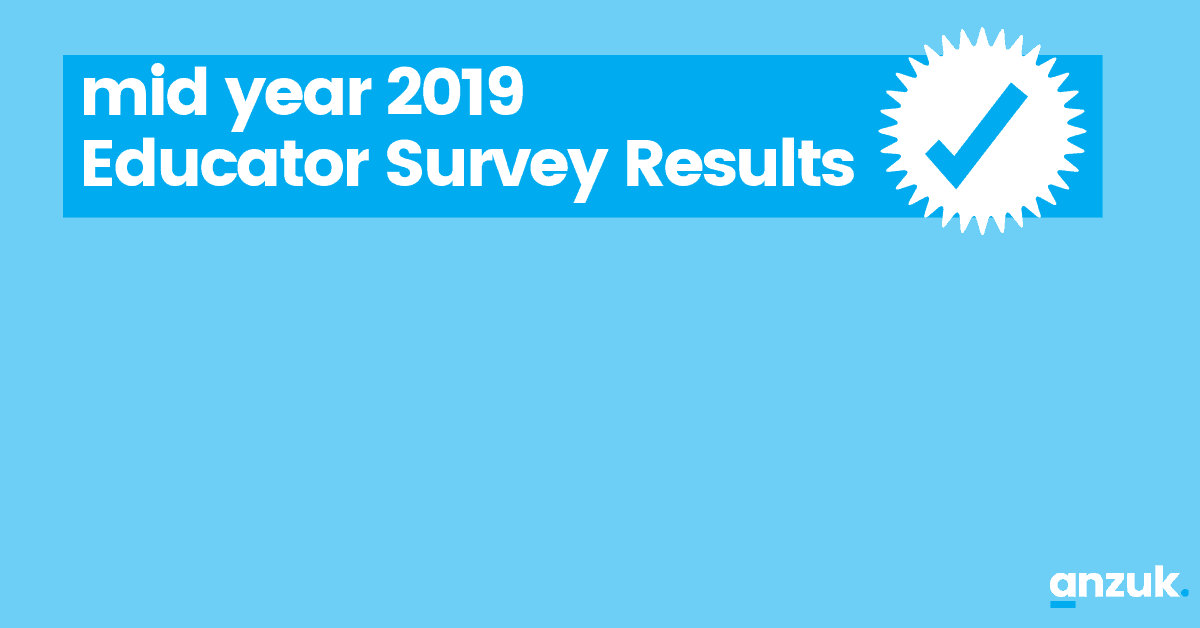 mid year 2019
Educator Survey Results

anzuk.